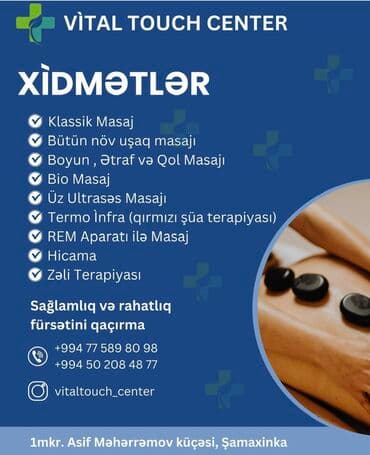 VÌTAL TOUCH CENTER

XÌDMƏTLƏR

Klassik Masaj
Bütün növ uşaq masajı
Boyun , Ətraf və Qol Masajı
Bio Masaj
Üz Ultrasəs Masajı
Termo İnfra (qırmızı şüa terapiyası)
REM Aparatı ilə Masaj
Hicama
Zəli Terapiyası

Sağlamlıq və rahatlıq fürsətini qaçırma

+994 77 589 80 98
+994 50 208 48 77

vitaltouch_center

1mkr. Asif Məhərrəmov küçəsi, Şamaxinka